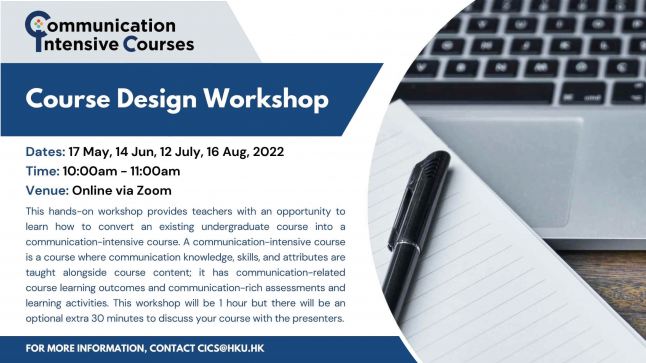 Communication Intensive Courses

Course Design Workshop

Dates: 17 May, 14 Jun, 12 July, 16 Aug, 2022
Time: 10:00am - 11:00am
Venue: Online via Zoom

This hands-on workshop provides teachers with an opportunity to learn how to convert an existing undergraduate course into a communication-intensive course. A communication-intensive course is a course where communication knowledge, skills, and attributes are taught alongside course content; it has communication-related course learning outcomes and communication-rich assessments and learning activities. This workshop will be 1 hour but there will be an optional extra 30 minutes to discuss your course with the presenters.

FOR MORE INFORMATION, CONTACT CICS@HKU.HK